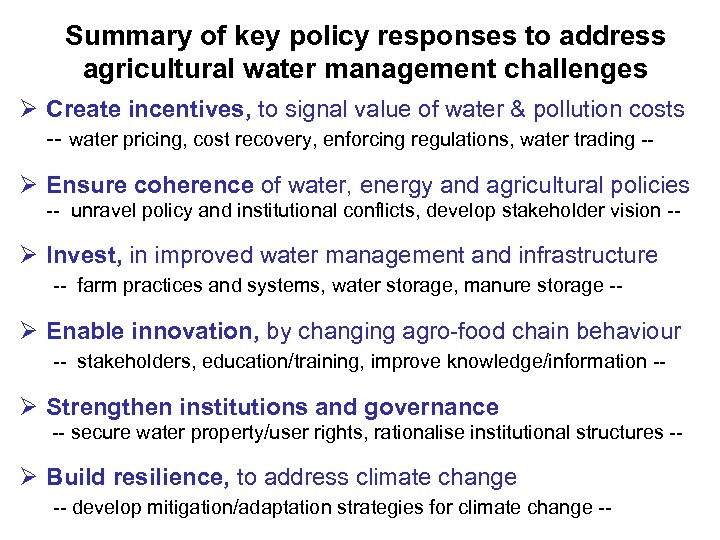 Summary of key policy responses to address agricultural water management challenges

➢ Create incentives, to signal value of water & pollution costs
-- water pricing, cost recovery, enforcing regulations, water trading --

➢ Ensure coherence of water, energy and agricultural policies
-- unravel policy and institutional conflicts, develop stakeholder vision --

➢ Invest, in improved water management and infrastructure
-- farm practices and systems, water storage, manure storage --

➢ Enable innovation, by changing agro-food chain behaviour
-- stakeholders, education/training, improve knowledge/information --

➢ Strengthen institutions and governance
-- secure water property/user rights, rationalise institutional structures --

➢ Build resilience, to address climate change
-- develop mitigation/adaptation strategies for climate change --